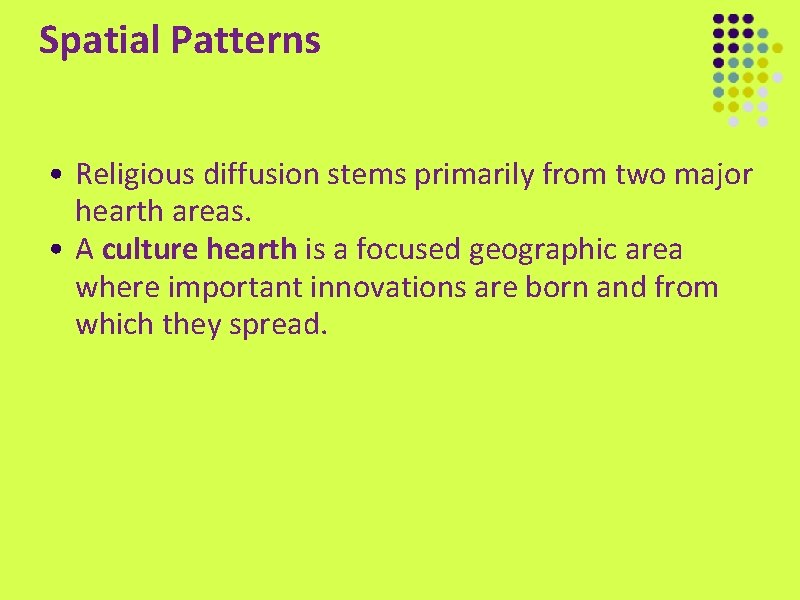 Spatial Patterns

• Religious diffusion stems primarily from two major hearth areas.
• A culture hearth is a focused geographic area where important innovations are born and from which they spread.